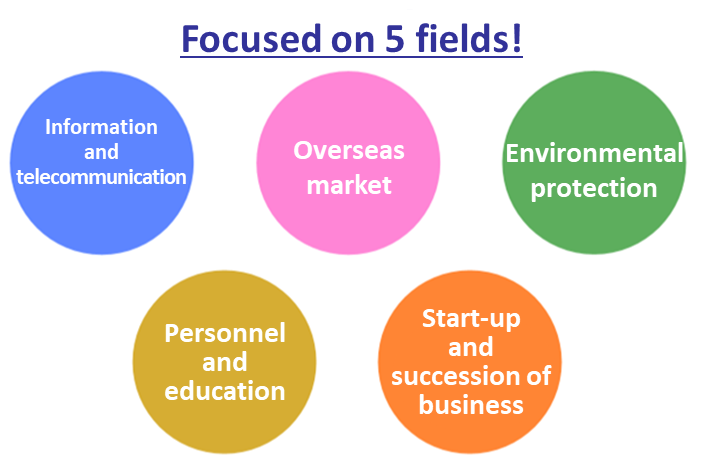 Focused on 5 fields!

Information and telecommunication

Overseas market

Environmental protection

Personnel and education

Start-up and succession of business